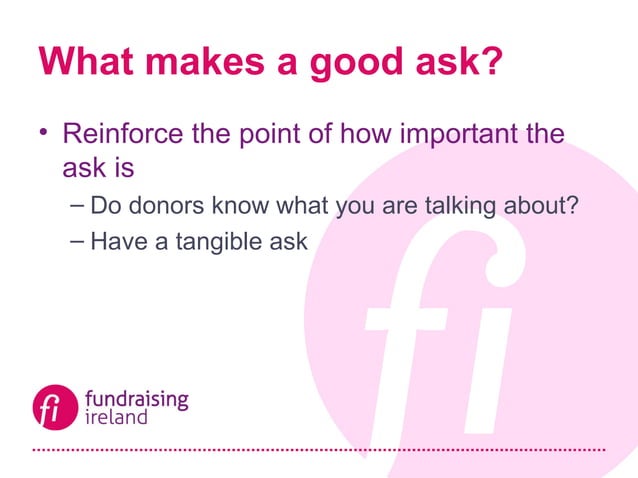 What makes a good ask?

• Reinforce the point of how important the ask is
– Do donors know what you are talking about?
– Have a tangible ask

fi

fi fundraising ireland